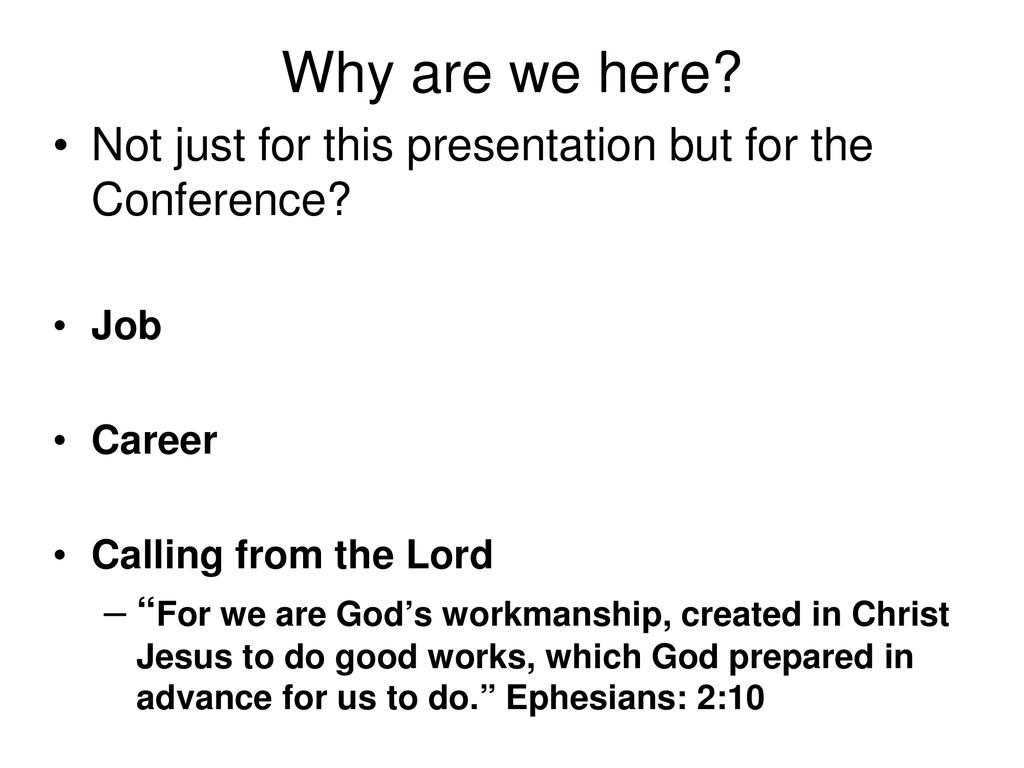 Why are we here?

• Not just for this presentation but for the Conference?

• Job

• Career

• Calling from the Lord

– “For we are God’s workmanship, created in Christ Jesus to do good works, which God prepared in advance for us to do.” Ephesians: 2:10